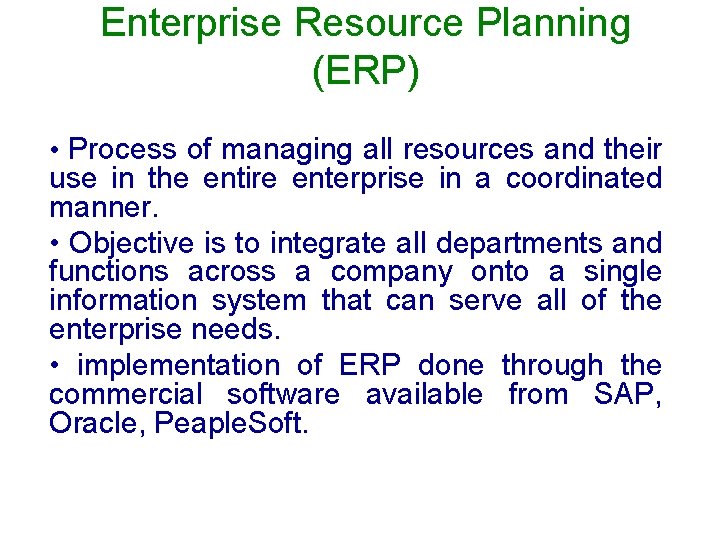 Enterprise Resource Planning (ERP)

• Process of managing all resources and their use in the entire enterprise in a coordinated manner.

• Objective is to integrate all departments and functions across a company onto a single information system that can serve all of the enterprise needs.

• implementation of ERP done through the commercial software available from SAP, Oracle, PeapleSoft.